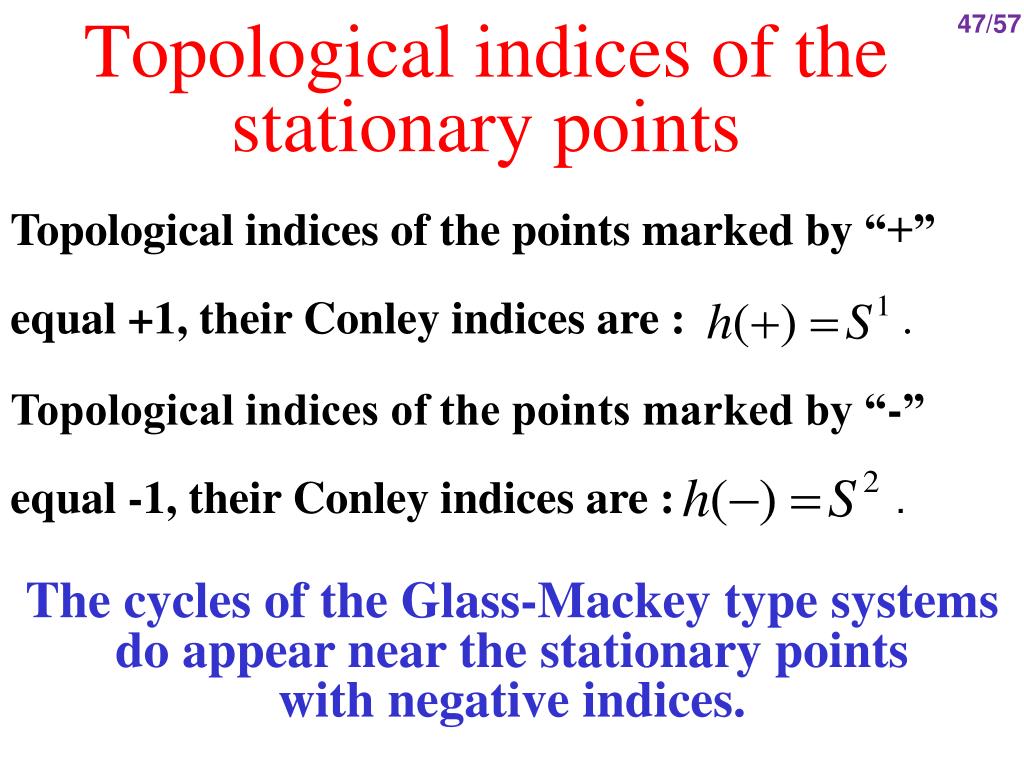 47/57

Topological indices of the stationary points

Topological indices of the points marked by “+” equal +1, their Conley indices are : $h(+) = S^1$ .

Topological indices of the points marked by “-” equal -1, their Conley indices are : $h(-) = S^2$ .

The cycles of the Glass-Mackey type systems do appear near the stationary points with negative indices.